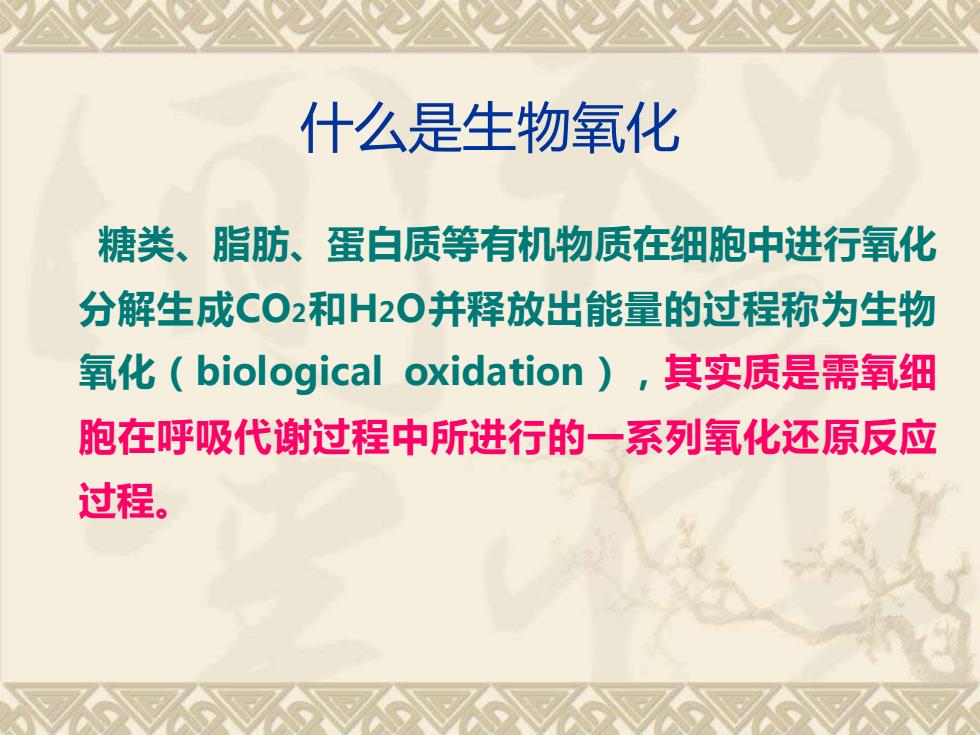 什么是生物氧化

糖类、脂肪、蛋白质等有机物质在细胞中进行氧化分解生成$CO_2$和$H_2O$并释放出能量的过程称为生物氧化（biological oxidation），其实质是需氧细胞在呼吸代谢过程中所进行的一系列氧化还原反应过程。